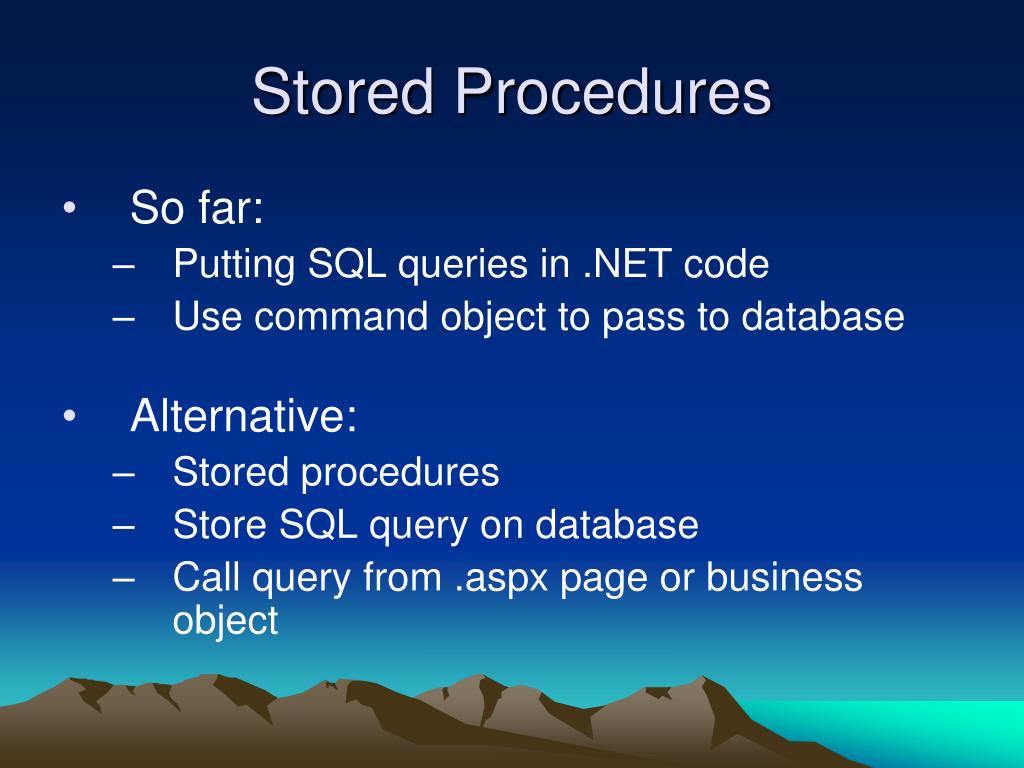 Stored Procedures

• So far:
– Putting SQL queries in .NET code
– Use command object to pass to database

• Alternative:
– Stored procedures
– Store SQL query on database
– Call query from .aspx page or business object